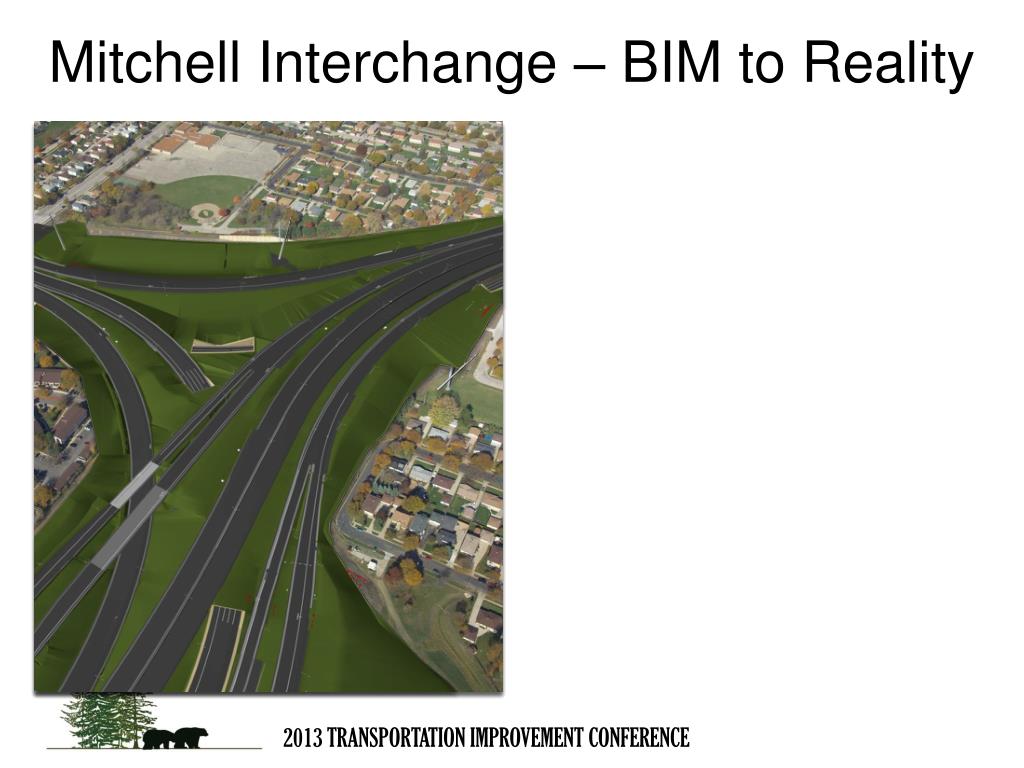 Mitchell Interchange – BIM to Reality

2013 TRANSPORTATION IMPROVEMENT CONFERENCE